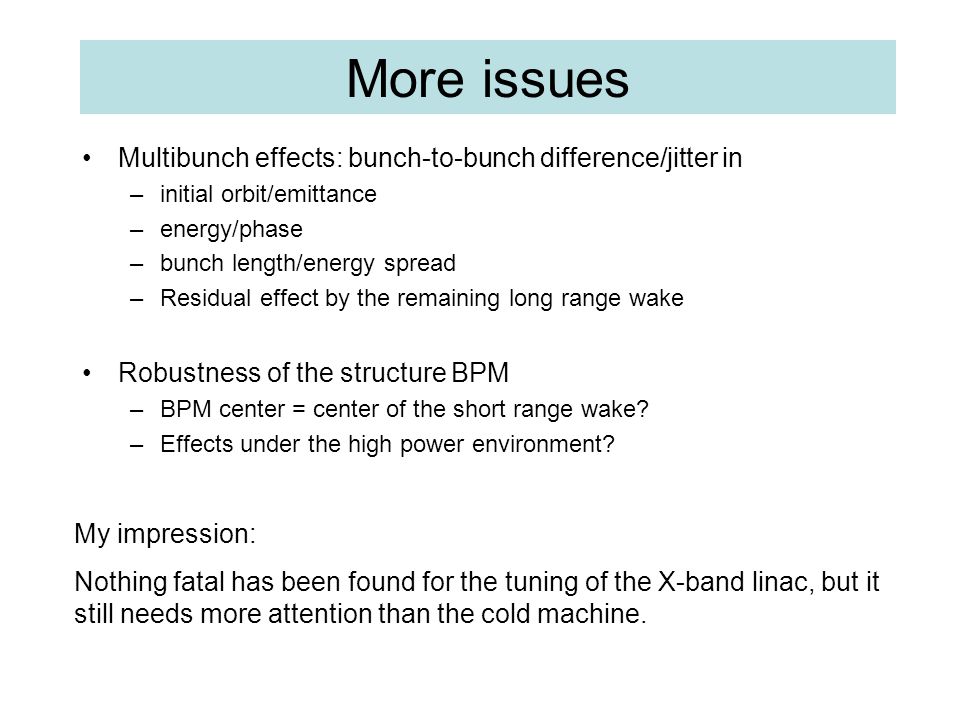 More issues

• Multibunch effects: bunch-to-bunch difference/jitter in
– initial orbit/emittance
– energy/phase
– bunch length/energy spread
– Residual effect by the remaining long range wake

• Robustness of the structure BPM
– BPM center = center of the short range wake?
– Effects under the high power environment?

My impression:

Nothing fatal has been found for the tuning of the X-band linac, but it still needs more attention than the cold machine.